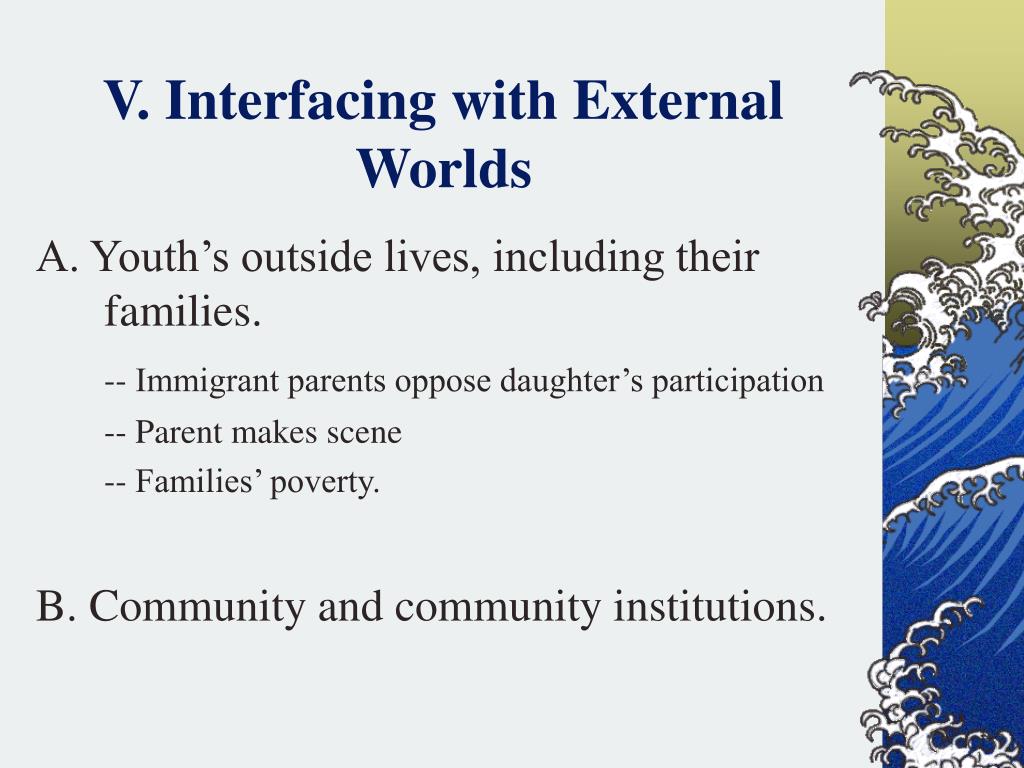 V. Interfacing with External Worlds

A. Youth’s outside lives, including their families.

-- Immigrant parents oppose daughter’s participation

-- Parent makes scene

-- Families’ poverty.

B. Community and community institutions.